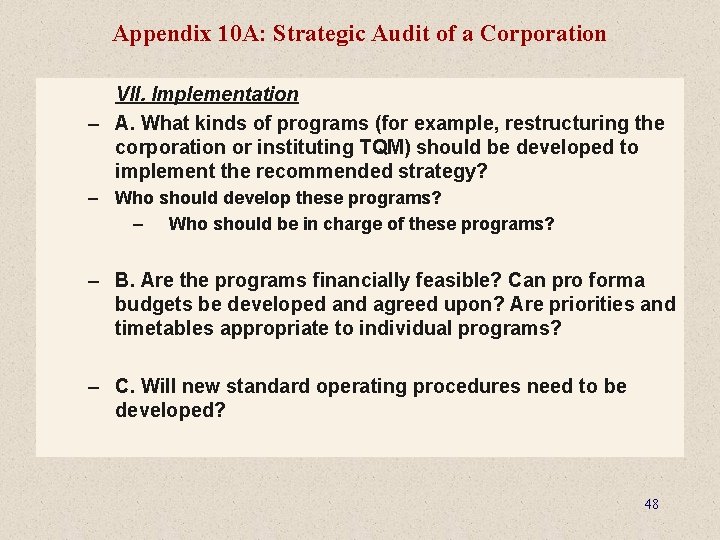 Appendix 10A: Strategic Audit of a Corporation

VII. Implementation

– A. What kinds of programs (for example, restructuring the corporation or instituting TQM) should be developed to implement the recommended strategy?

– Who should develop these programs?

– Who should be in charge of these programs?

– B. Are the programs financially feasible? Can pro forma budgets be developed and agreed upon? Are priorities and timetables appropriate to individual programs?

– C. Will new standard operating procedures need to be developed?

48